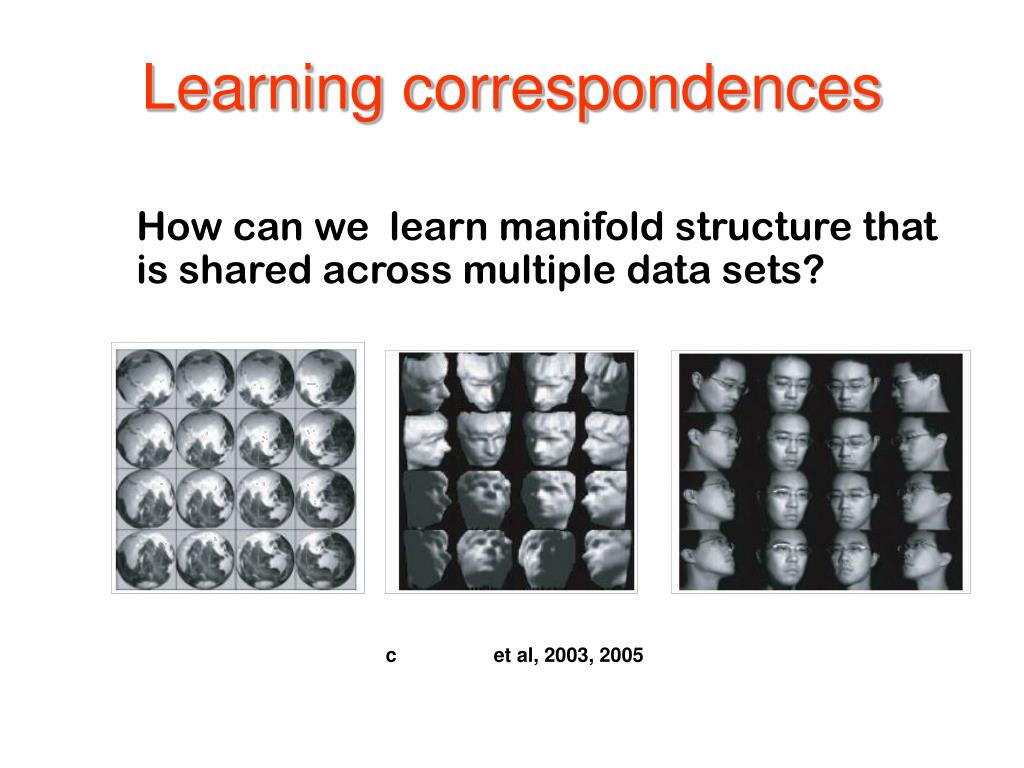 Learning correspondences

How can we learn manifold structure that is shared across multiple data sets?

c et al, 2003, 2005